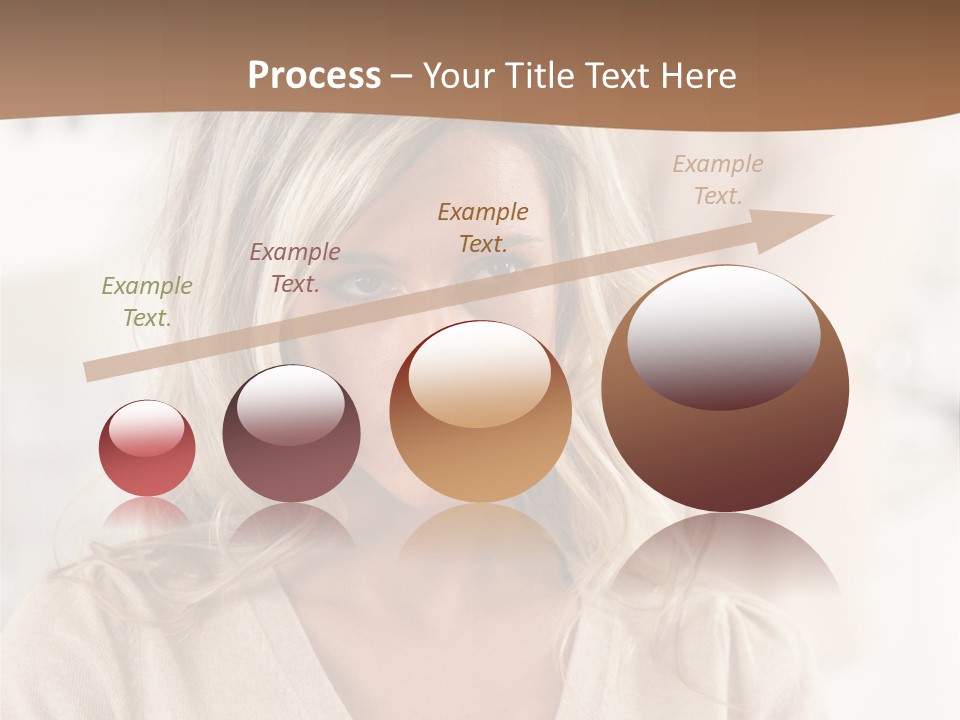 Process – Your Title Text Here

Example Text.

Example Text.

Example Text.

Example Text.